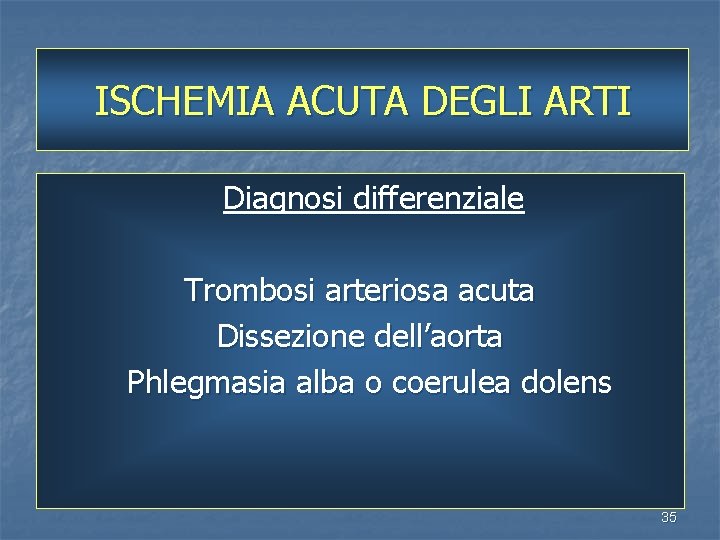 ISCHEMIA ACUTA DEGLI ARTI

Diagnosi differenziale

Trombosi arteriosa acuta
Dissezione dell’aorta
Phlegmasia alba o coerulea dolens

35